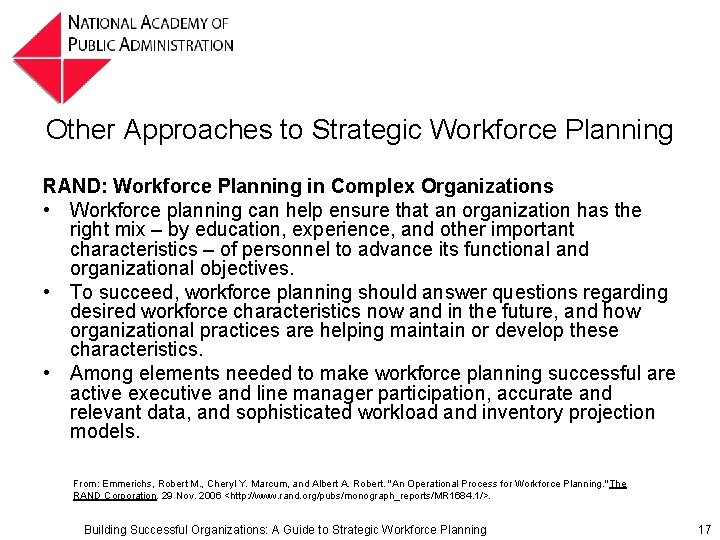 NATIONAL ACADEMY OF
PUBLIC ADMINISTRATION

Other Approaches to Strategic Workforce Planning

RAND: Workforce Planning in Complex Organizations

• Workforce planning can help ensure that an organization has the right mix – by education, experience, and other important characteristics – of personnel to advance its functional and organizational objectives.

• To succeed, workforce planning should answer questions regarding desired workforce characteristics now and in the future, and how organizational practices are helping maintain or develop these characteristics.

• Among elements needed to make workforce planning successful are active executive and line manager participation, accurate and relevant data, and sophisticated workload and inventory projection models.

From: Emmerichs, Robert M., Cheryl Y. Marcum, and Albert A. Robert. "An Operational Process for Workforce Planning." The RAND Corporation. 29 Nov. 2006 <http://www.rand.org/pubs/monograph_reports/MR1684.1/>.

Building Successful Organizations: A Guide to Strategic Workforce Planning

17